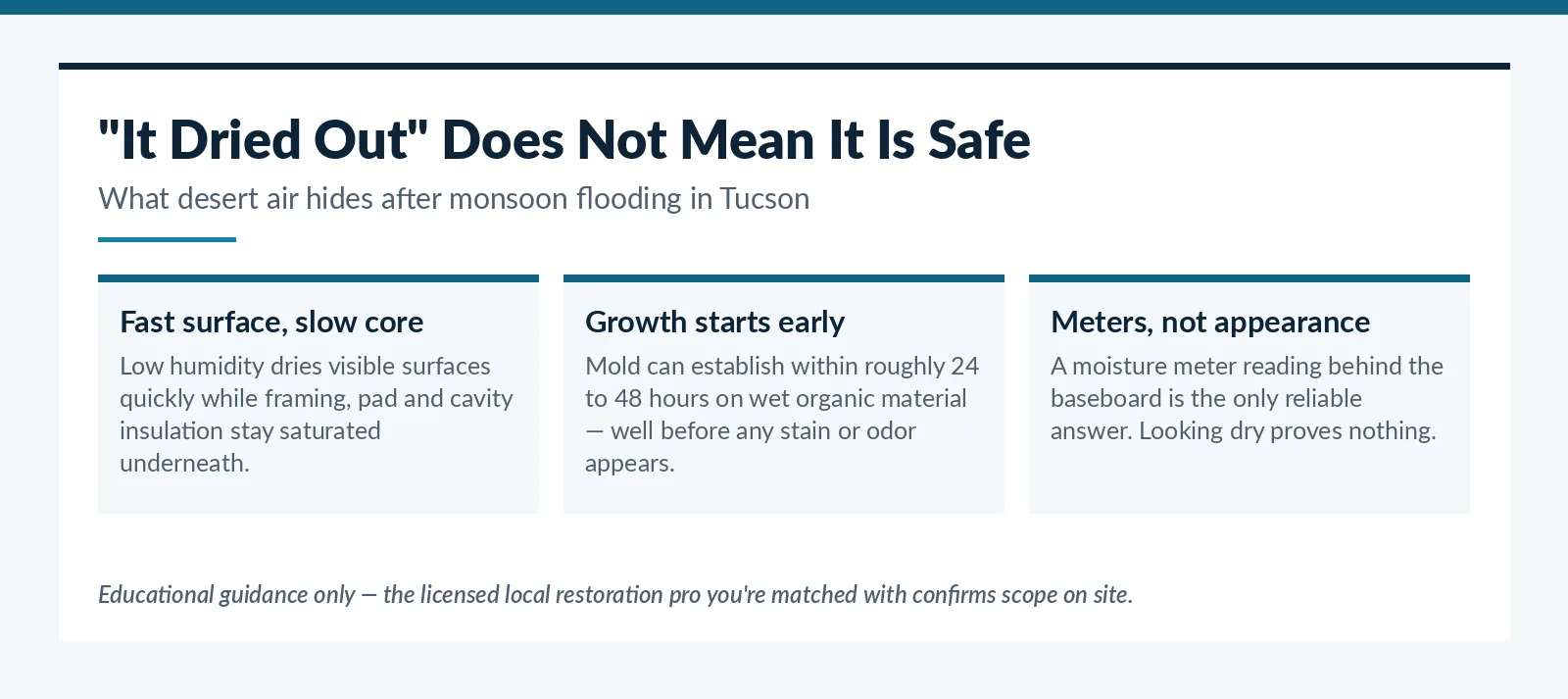 "It Dried Out" Does Not Mean It Is Safe

What desert air hides after monsoon flooding in Tucson

Fast surface, slow core

Low humidity dries visible surfaces quickly while framing, pad and cavity insulation stay saturated underneath.

Growth starts early

Mold can establish within roughly 24 to 48 hours on wet organic material — well before any stain or odor appears.

Meters, not appearance

A moisture meter reading behind the baseboard is the only reliable answer. Looking dry proves nothing.

Educational guidance only — the licensed local restoration pro you're matched with confirms scope on site.